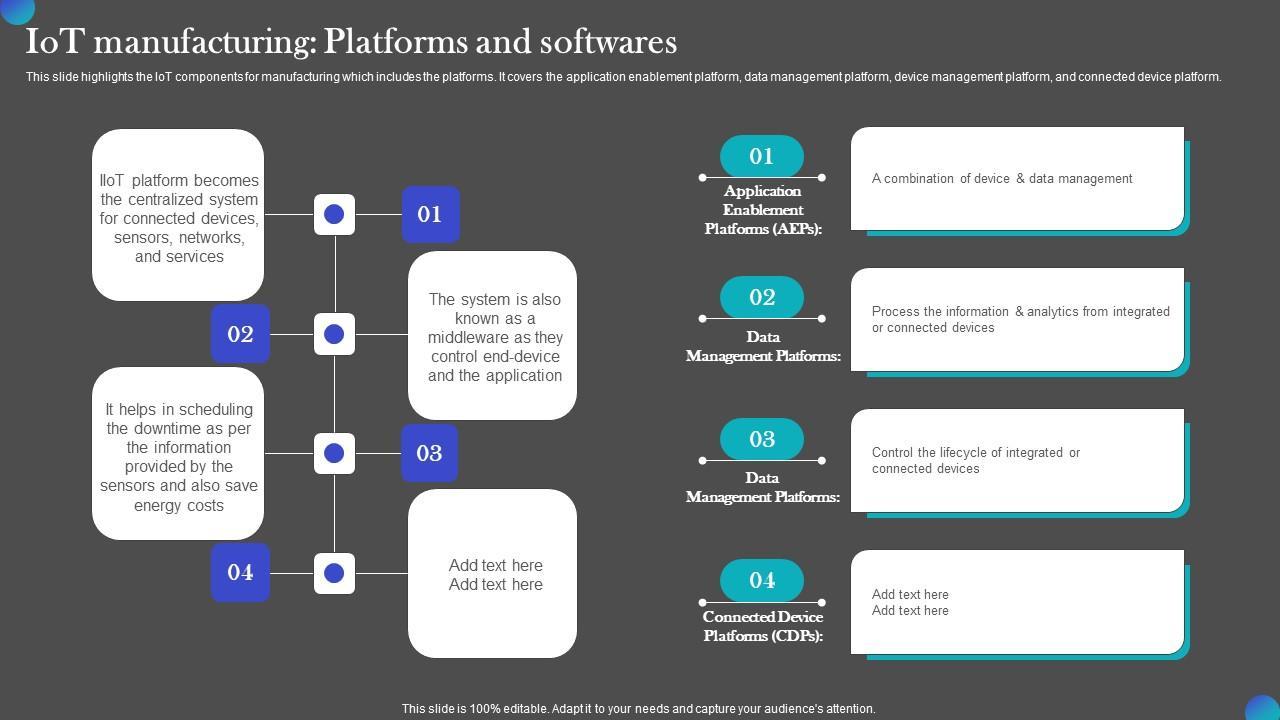 IoT manufacturing: Platforms and softwares

This slide highlights the IoT components for manufacturing which includes the platforms. It covers the application enablement platform, data management platform, device management platform, and connected device platform.

IIoT platform becomes the centralized system for connected devices, sensors, networks, and services

01

02

The system is also known as a middleware as they control end-device and the application

It helps in scheduling the downtime as per the information provided by the sensors and also save energy costs

03

04

Add text here Add text here

01

Application Enablement Platforms (AEPs):

A combination of device & data management

02

Data Management Platforms:

Process the information & analytics from integrated or connected devices

03

Data Management Platforms:

Control the lifecycle of integrated or connected devices

04

Connected Device Platforms (CDPs):

Add text here Add text here

This slide is 100% editable. Adapt it to your needs and capture your audience's attention.